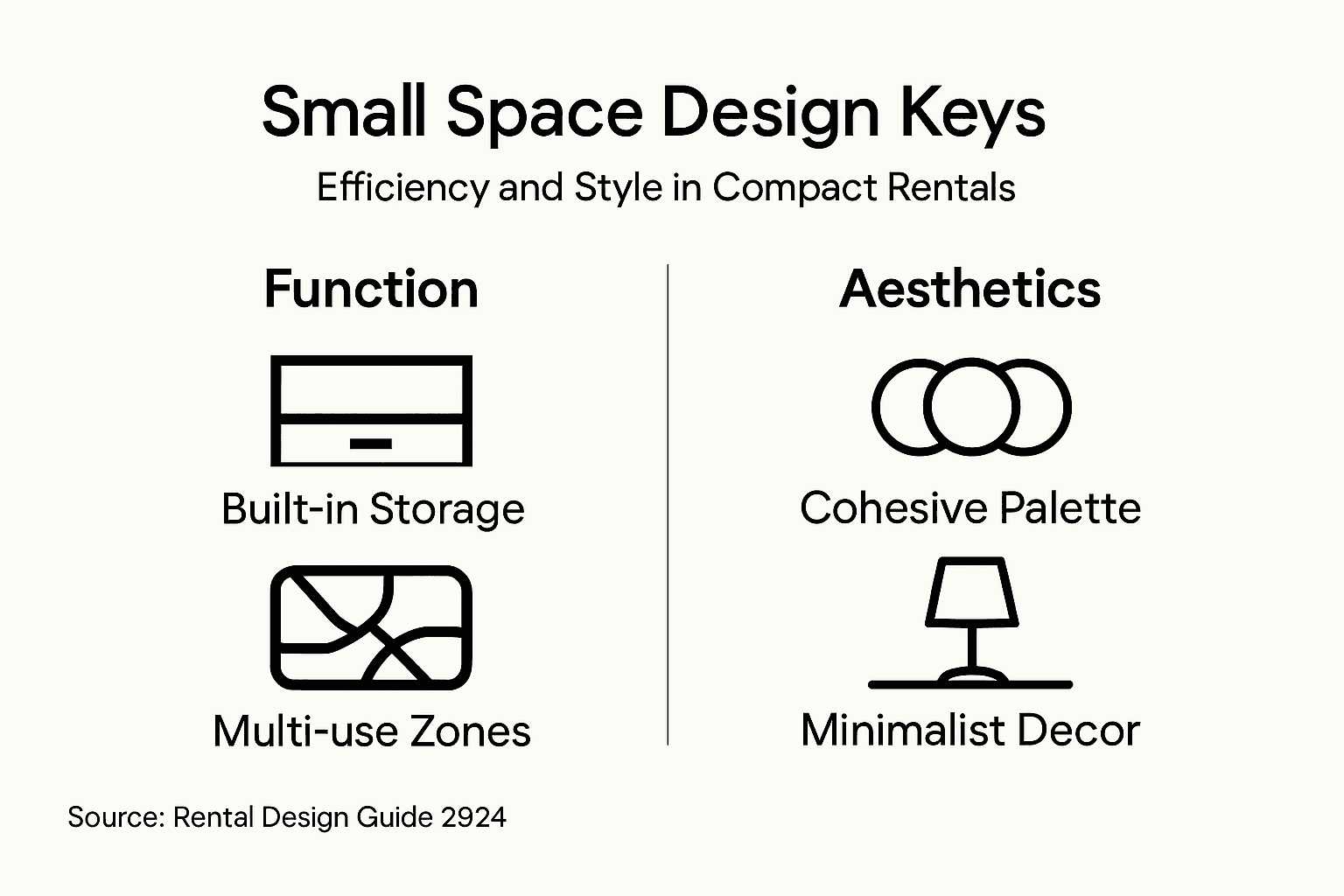 Small Space Design Keys

Efficiency and Style in Compact Rentals

Function

Built-in Storage

Multi-use Zones

Aesthetics

Cohesive Palette

Minimalist Decor

Source: Rental Design Guide 2924